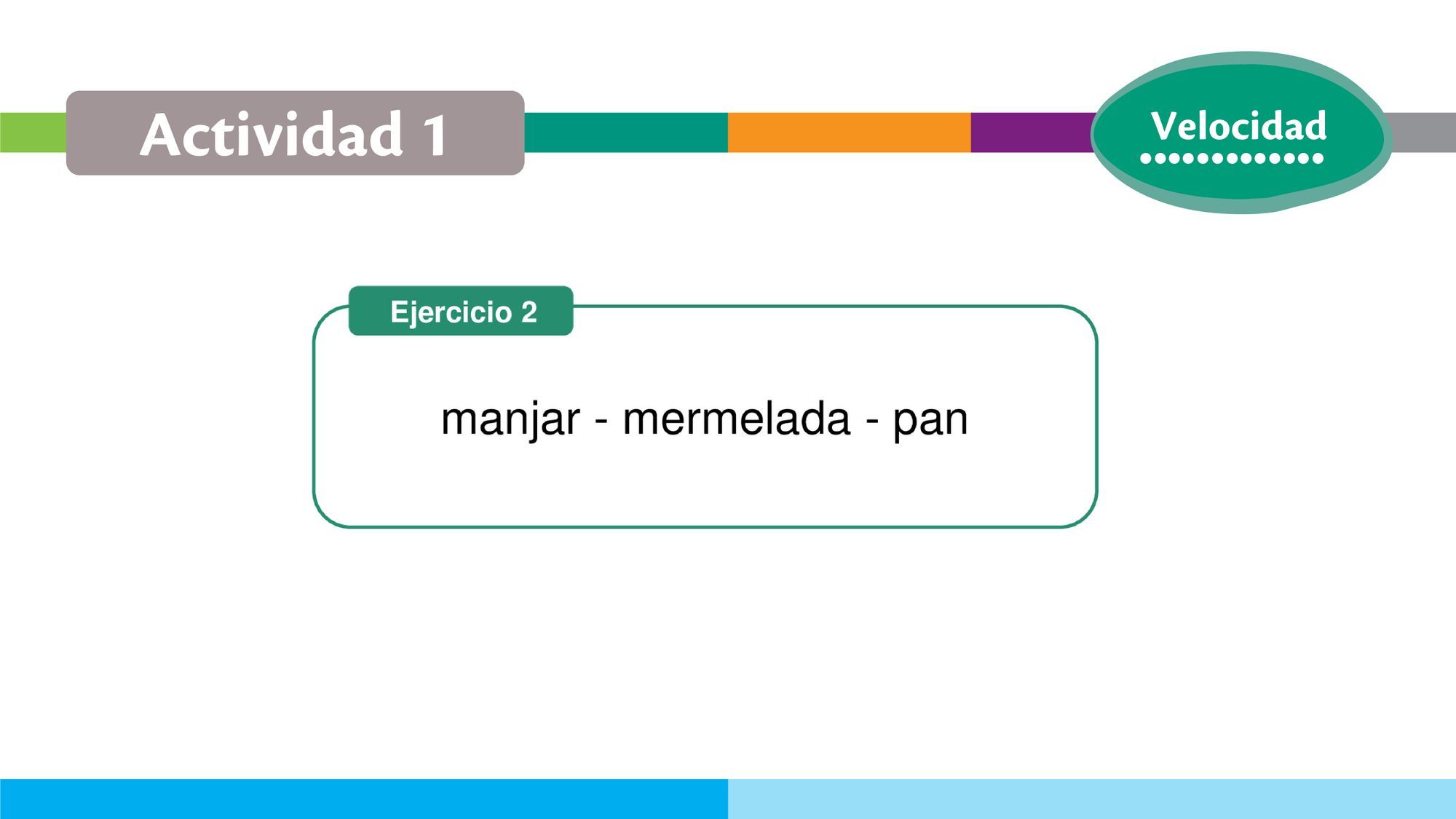 Actividad 1

Velocidad

Ejercicio 2

manjar - mermelada - pan